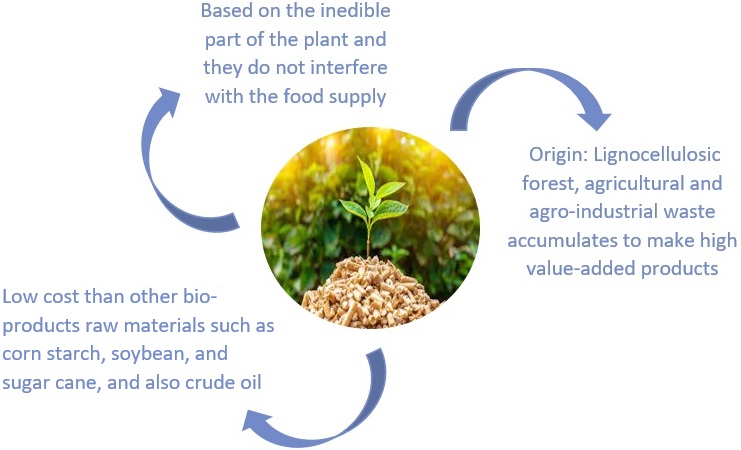 Based on the inedible part of the plant and they do not interfere with the food supply

Origin: Lignocellulosic forest, agricultural and agro-industrial waste accumulates to make high value-added products

Low cost than other bio-products raw materials such as corn starch, soybean, and sugar cane, and also crude oil